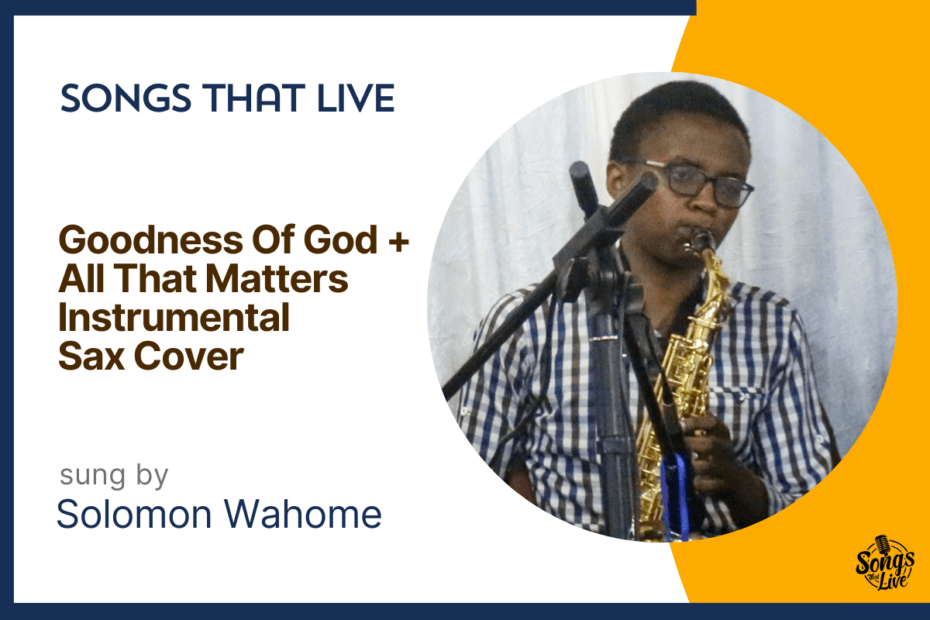 SONGS THAT LIVE

Goodness Of God + All That Matters Instrumental Sax Cover

sung by
Solomon Wahome

Songs that Live